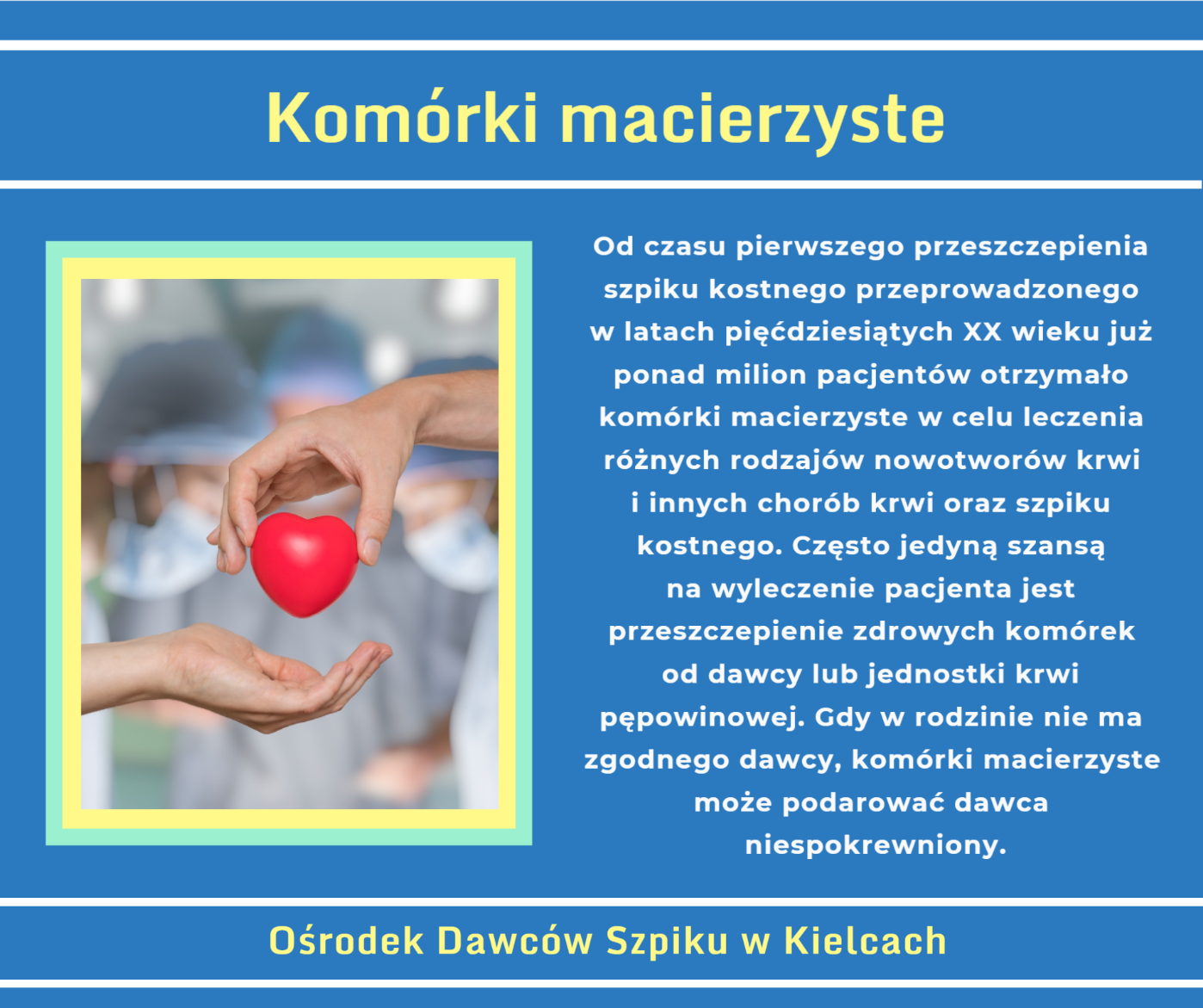 Komórki macierzyste

Od czasu pierwszego przeszczepienia szpiku kostnego przeprowadzonego w latach pięćdziesiątych XX wieku już ponad milion pacjentów otrzymało komórki macierzyste w celu leczenia różnych rodzajów nowotworów krwi i innych chorób krwi oraz szpiku kostnego. Często jedyną szansą na wyleczenie pacjenta jest przeszczepienie zdrowych komórek od dawcy lub jednostki krwi pępowinowej. Gdy w rodzinie nie ma zgodnego dawcy, komórki macierzyste może podarować dawca niespokrewniony.

Ośrodek Dawców Szpiku w Kielcach